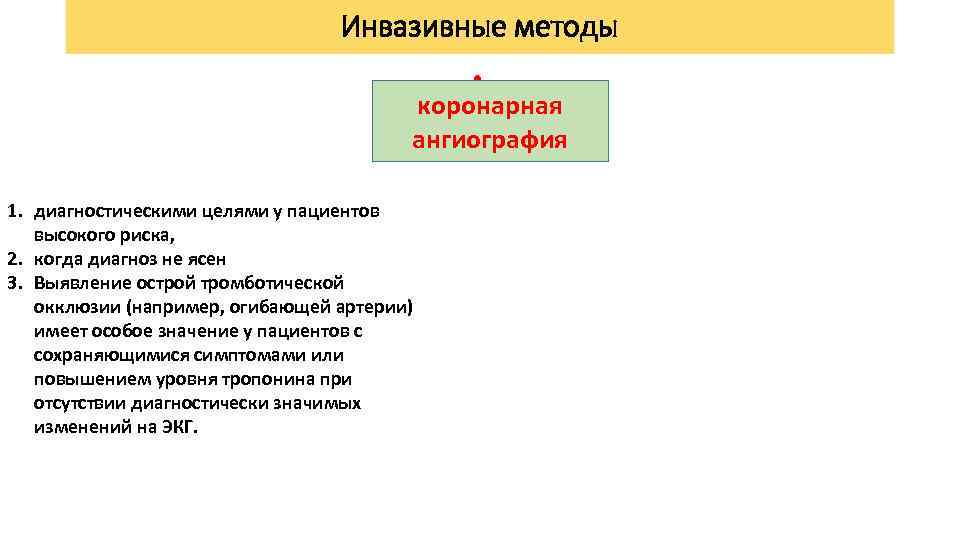 Инвазивные методы

коронарная ангиография

1. диагностическими целями у пациентов высокого риска,
2. когда диагноз не ясен
3. Выявление острой тромботической окклюзии (например, огибающей артерии) имеет особое значение у пациентов с сохраняющимися симптомами или повышением уровня тропонина при отсутствии диагностически значимых изменений на ЭКГ.